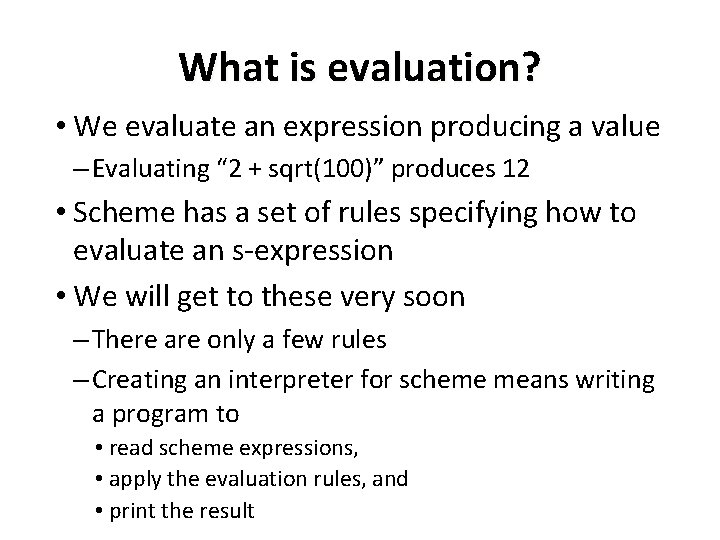 What is evaluation?

• We evaluate an expression producing a value
– Evaluating “2 + sqrt(100)” produces 12

• Scheme has a set of rules specifying how to evaluate an s-expression

• We will get to these very soon
– There are only a few rules
– Creating an interpreter for scheme means writing a program to
• read scheme expressions,
• apply the evaluation rules, and
• print the result